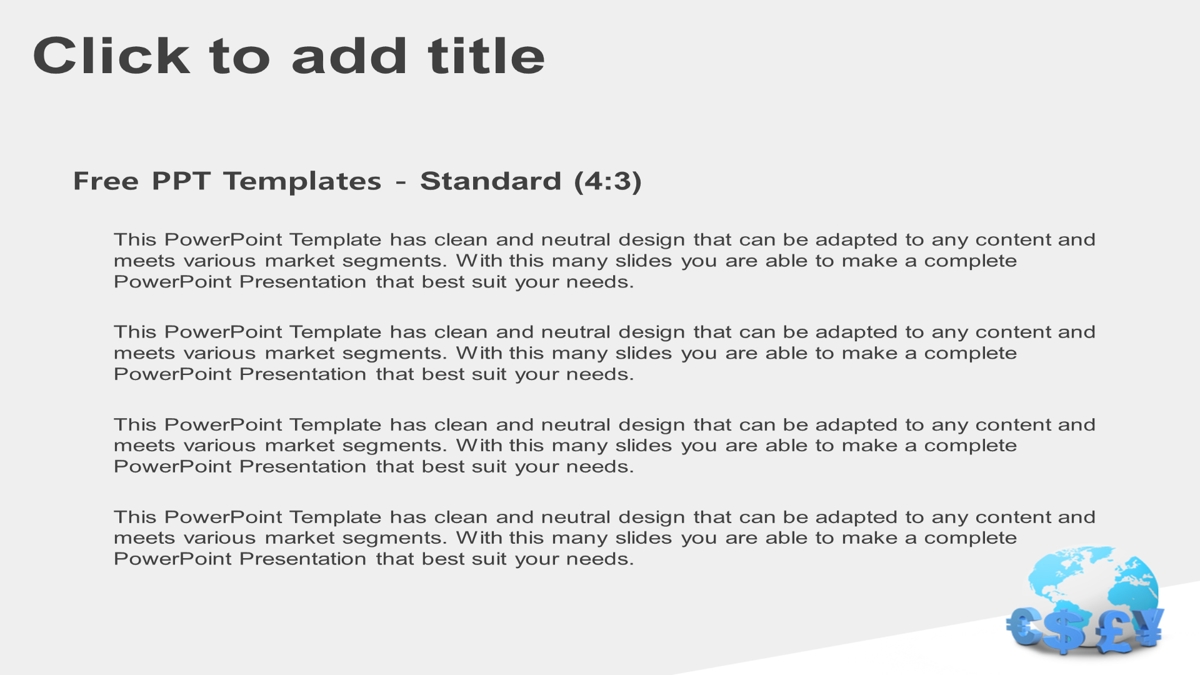 Click to add title

Free PPT Templates - Standard (4:3)

This PowerPoint Template has clean and neutral design that can be adapted to any content and meets various market segments. With this many slides you are able to make a complete PowerPoint Presentation that best suit your needs.

This PowerPoint Template has clean and neutral design that can be adapted to any content and meets various market segments. With this many slides you are able to make a complete PowerPoint Presentation that best suit your needs.

This PowerPoint Template has clean and neutral design that can be adapted to any content and meets various market segments. With this many slides you are able to make a complete PowerPoint Presentation that best suit your needs.

This PowerPoint Template has clean and neutral design that can be adapted to any content and meets various market segments. With this many slides you are able to make a complete PowerPoint Presentation that best suit your needs.

€$£¥